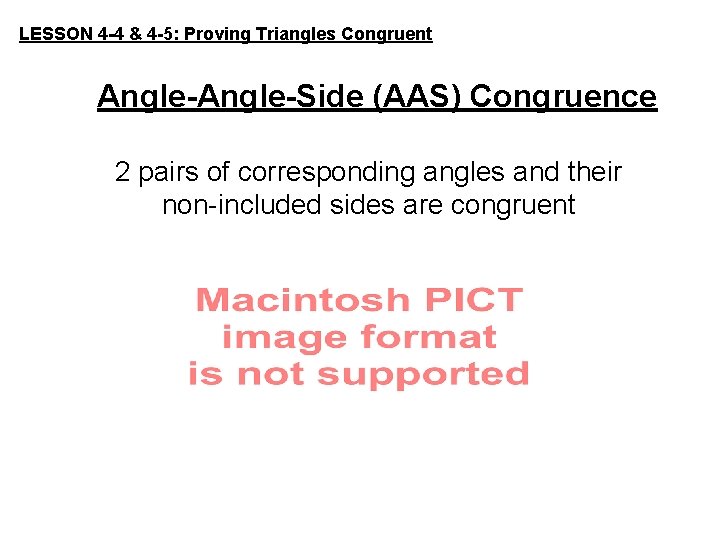 LESSON 4-4 & 4-5: Proving Triangles Congruent

Angle-Angle-Side (AAS) Congruence

2 pairs of corresponding angles and their non-included sides are congruent

Macintosh PICT image format is not supported